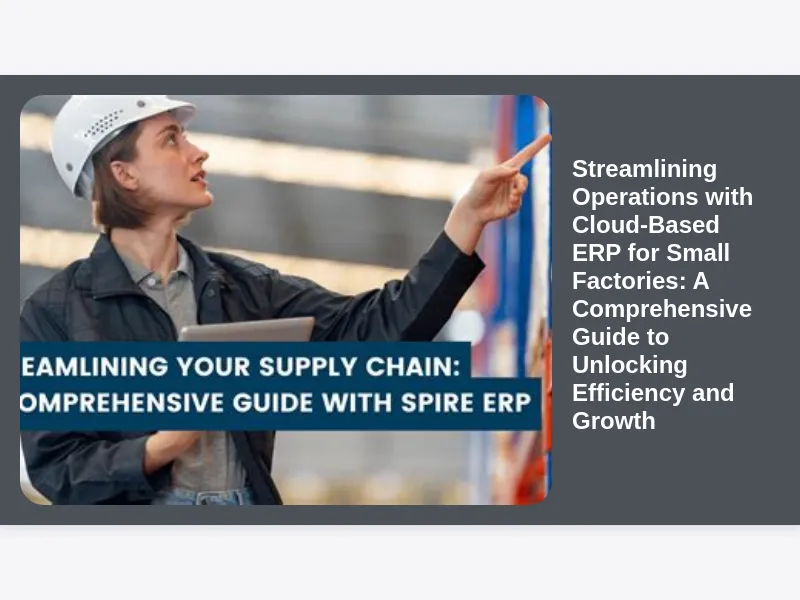 EAMLINING YOUR SUPPLY CHAIN:
OMPREHENSIVE GUIDE WITH SPIRE ERP

Streamlining Operations with Cloud-Based ERP for Small Factories: A Comprehensive Guide to Unlocking Efficiency and Growth